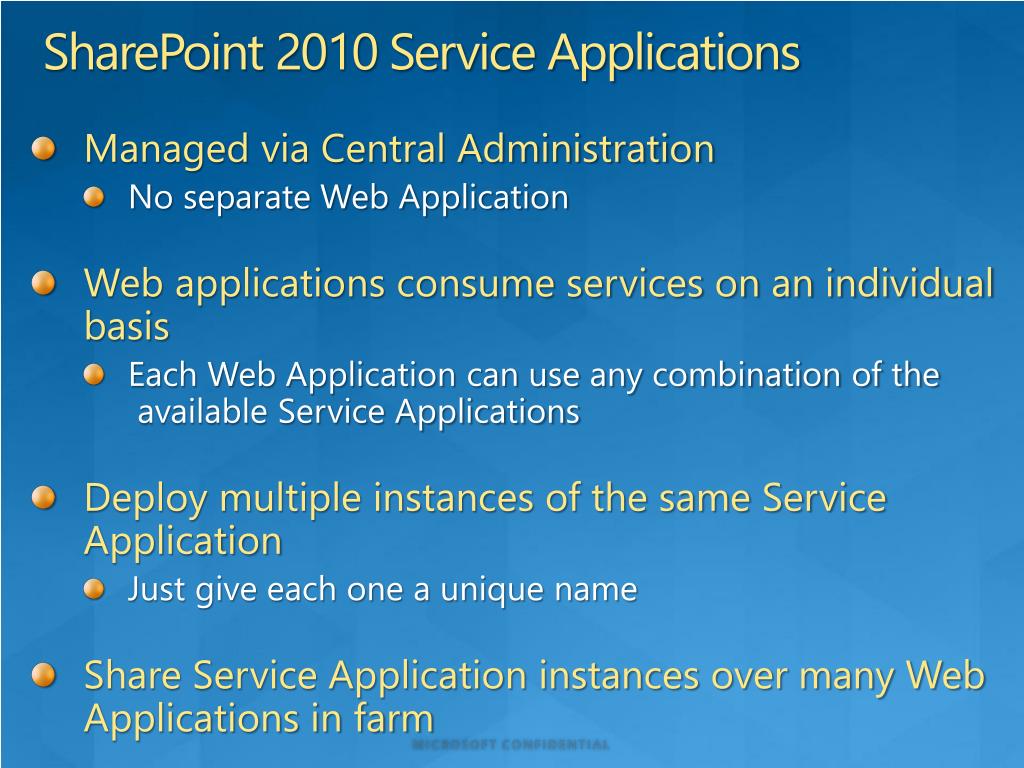 SharePoint 2010 Service Applications

Managed via Central Administration

No separate Web Application

Web applications consume services on an individual basis

Each Web Application can use any combination of the available Service Applications

Deploy multiple instances of the same Service Application

Just give each one a unique name

Share Service Application instances over many Web Applications in farm

MICROSOFT CONFIDENTIAL